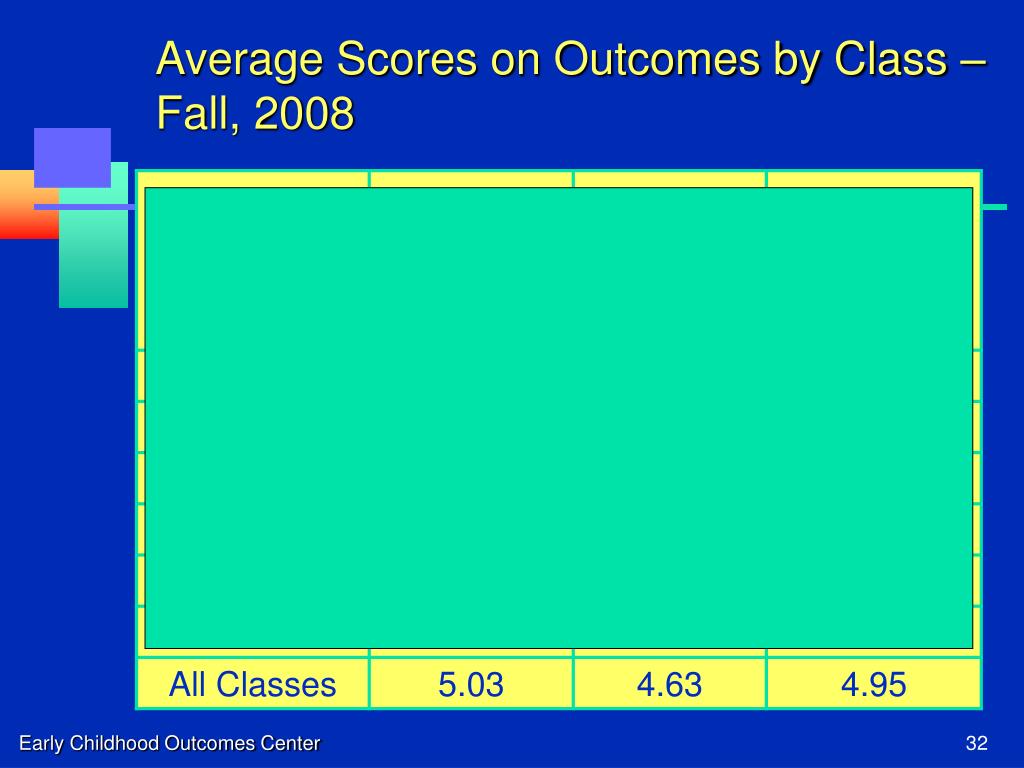 Average Scores on Outcomes by Class – Fall, 2008

| All Classes | 5.03 | 4.63 | 4.95 |
|---|---|---|---|

Early Childhood Outcomes Center

32